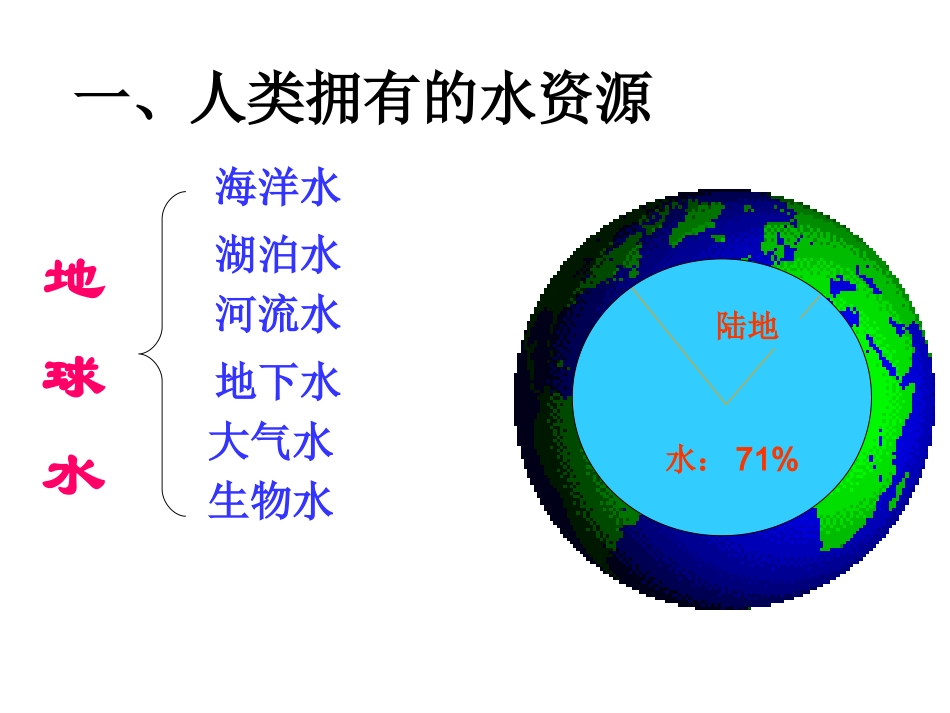 一、人类拥有的水资源

地球水

海洋水
湖泊水
河流水
地下水
大气水
生物水

陆地

水：71%